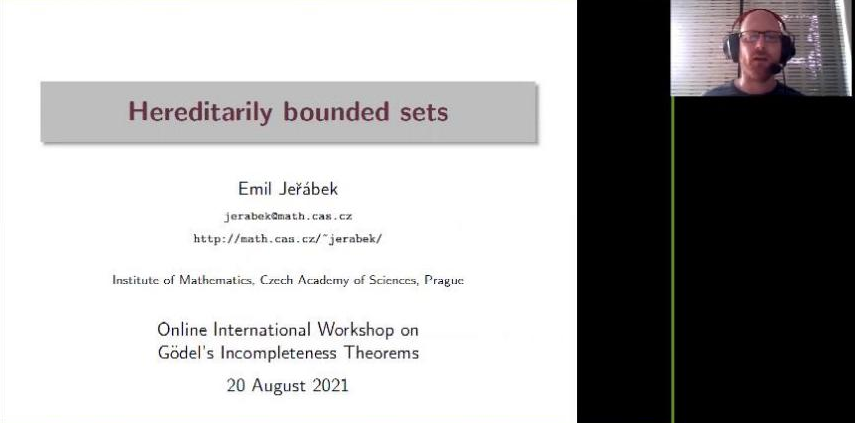 Hereditarily bounded sets

Emil Jeřábek

jerabek@math.cas.cz

http://math.cas.cz/~jerabek/

Institute of Mathematics, Czech Academy of Sciences, Prague

Online International Workshop on Gödel's Incompleteness Theorems

20 August 2021